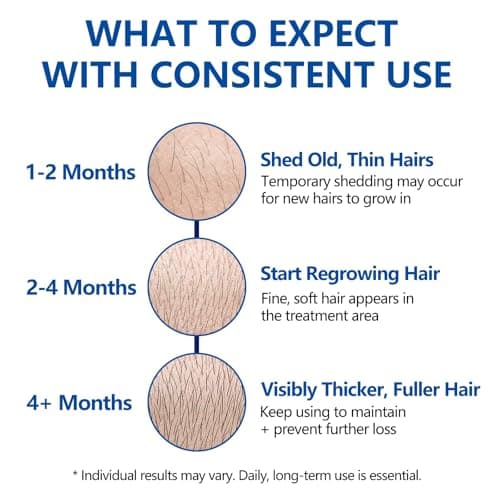 WHAT TO EXPECT WITH CONSISTENT USE

1-2 Months

Shed Old, Thin Hairs
Temporary shedding may occur for new hairs to grow in

2-4 Months

Start Regrowing Hair
Fine, soft hair appears in the treatment area

4+ Months

Visibly Thicker, Fuller Hair
Keep using to maintain + prevent further loss

* Individual results may vary. Daily, long-term use is essential.